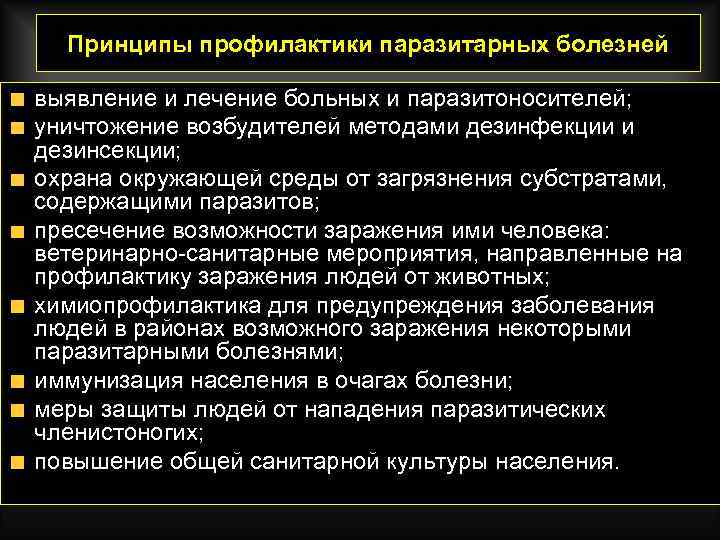 Принципы профилактики паразитарных болезней

- выявление и лечение больных и паразитоносителей;
- уничтожение возбудителей методами дезинфекции и дезинсекции;
- охрана окружающей среды от загрязнения субстратами, содержащими паразитов;
- пресечение возможности заражения ими человека: ветеринарно-санитарные мероприятия, направленные на профилактику заражения людей от животных;
- химиопрофилактика для предупреждения заболевания людей в районах возможного заражения некоторыми паразитарными болезнями;
- иммунизация населения в очагах болезни;
- меры защиты людей от нападения паразитических членистоногих;
- повышение общей санитарной культуры населения.